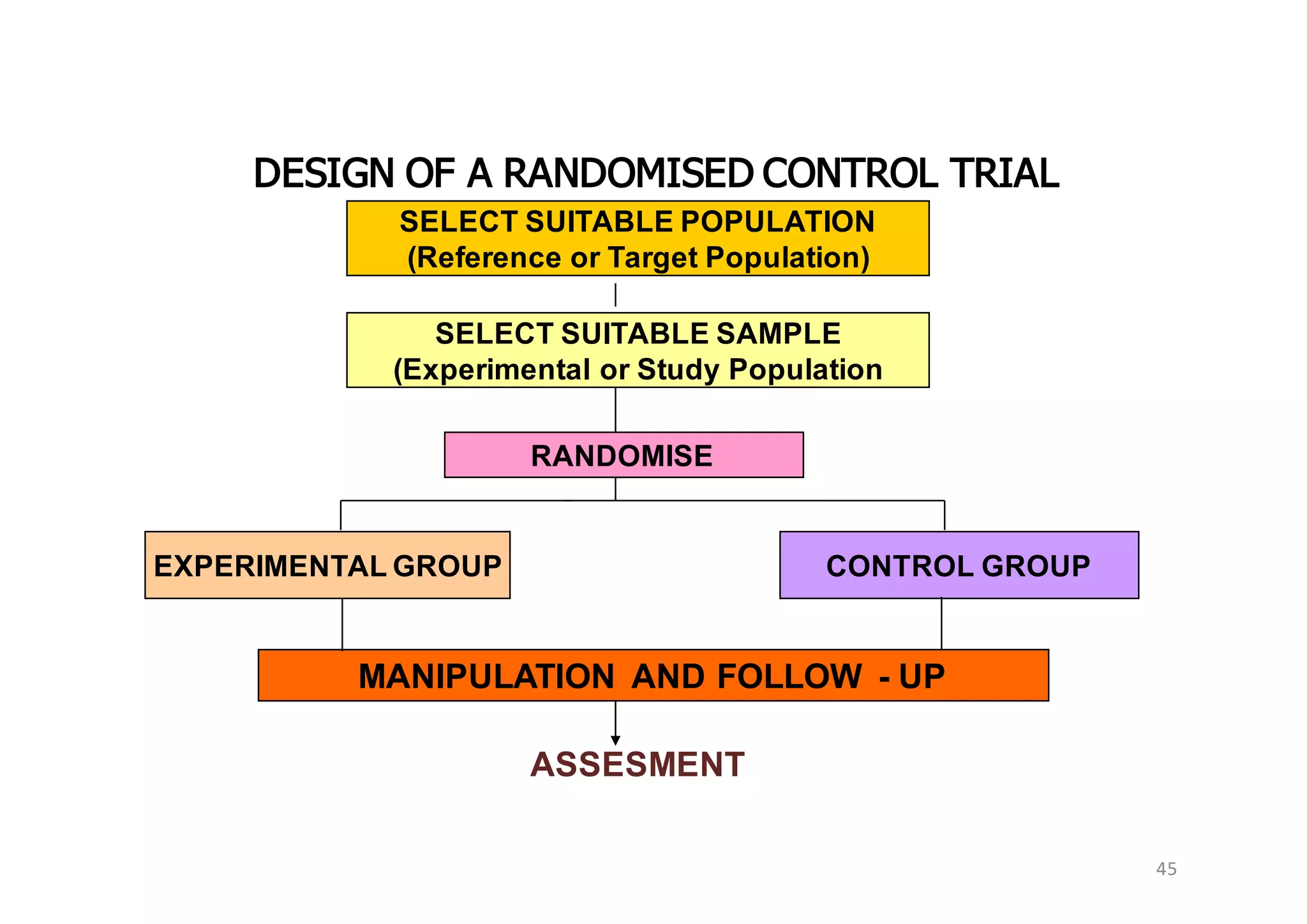 DESIGN OF A RANDOMISED CONTROL TRIAL

SELECT SUITABLE POPULATION
(Reference or Target Population)

SELECT SUITABLE SAMPLE
(Experimental or Study Population

RANDOMISE

EXPERIMENTAL GROUP

CONTROL GROUP

MANIPULATION AND FOLLOW - UP

ASSESMENT

45